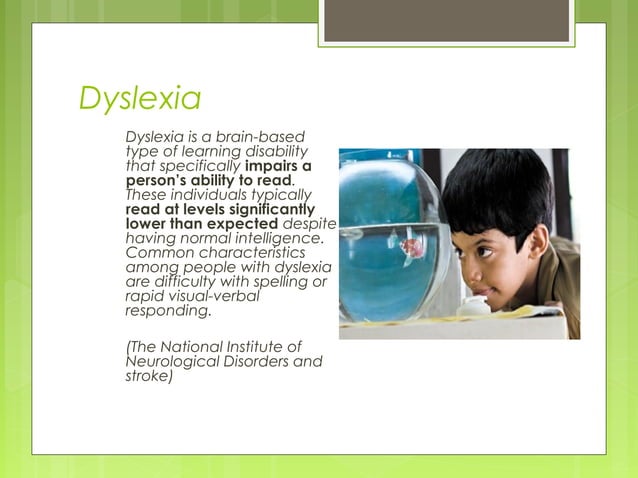 Dyslexia

Dyslexia is a brain-based type of learning disability that specifically impairs a person's ability to read. These individuals typically read at levels significantly lower than expected despite having normal intelligence. Common characteristics among people with dyslexia are difficulty with spelling or rapid visual-verbal responding.

(The National Institute of Neurological Disorders and stroke)